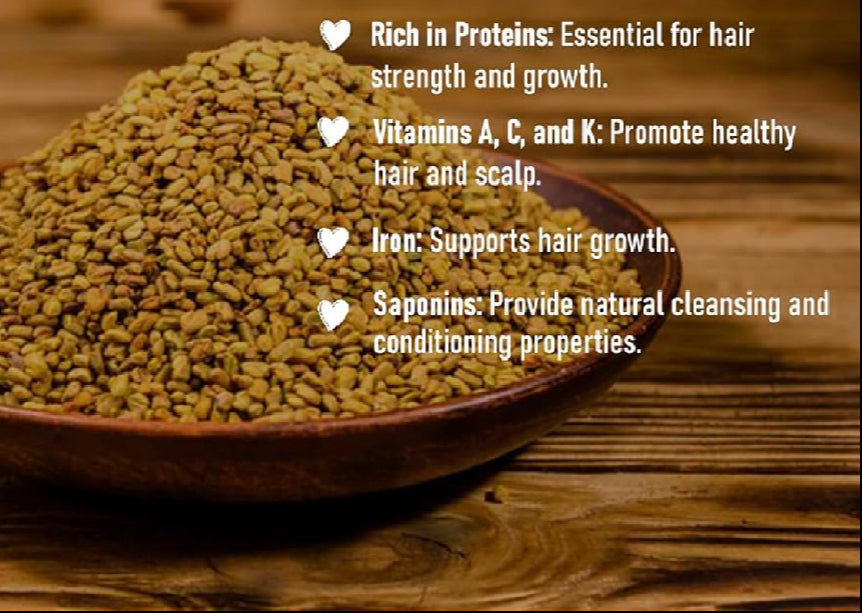 Rich in Proteins: Essential for hair strength and growth.

Vitamins A, C, and K: Promote healthy hair and scalp.

Iron: Supports hair growth.

Saponins: Provide natural cleansing and conditioning properties.